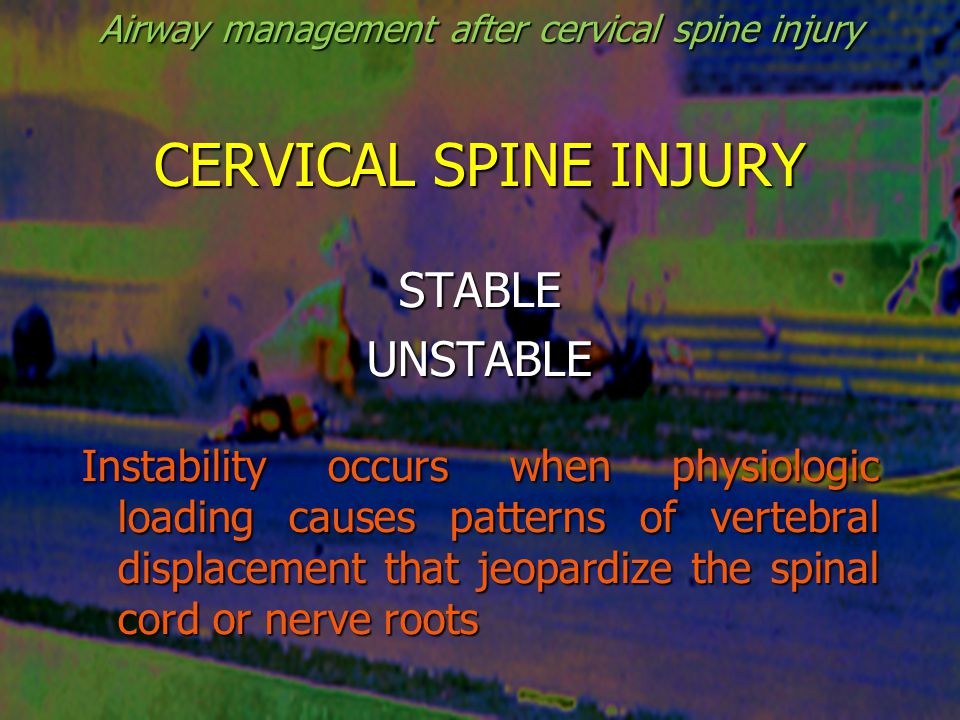 Airway management after cervical spine injury

CERVICAL SPINE INJURY

STABLE
UNSTABLE

Instability occurs when physiologic loading causes patterns of vertebral displacement that jeopardize the spinal cord or nerve roots